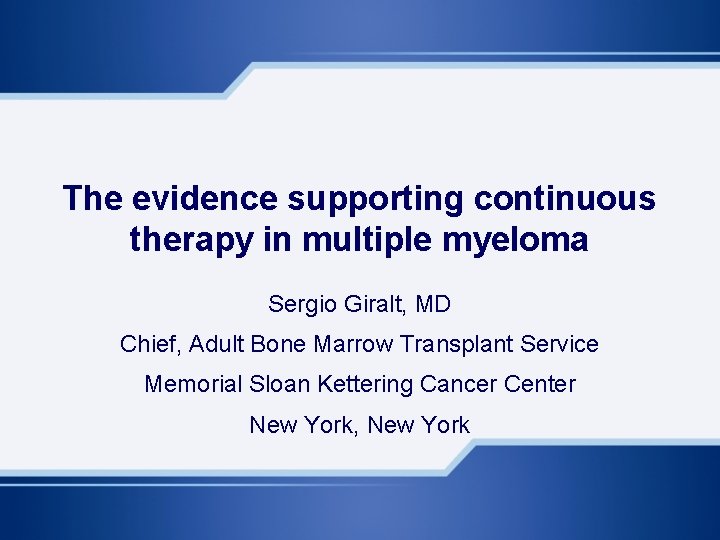 The evidence supporting continuous therapy in multiple myeloma

Sergio Giralt, MD

Chief, Adult Bone Marrow Transplant Service

Memorial Sloan Kettering Cancer Center

New York, New York